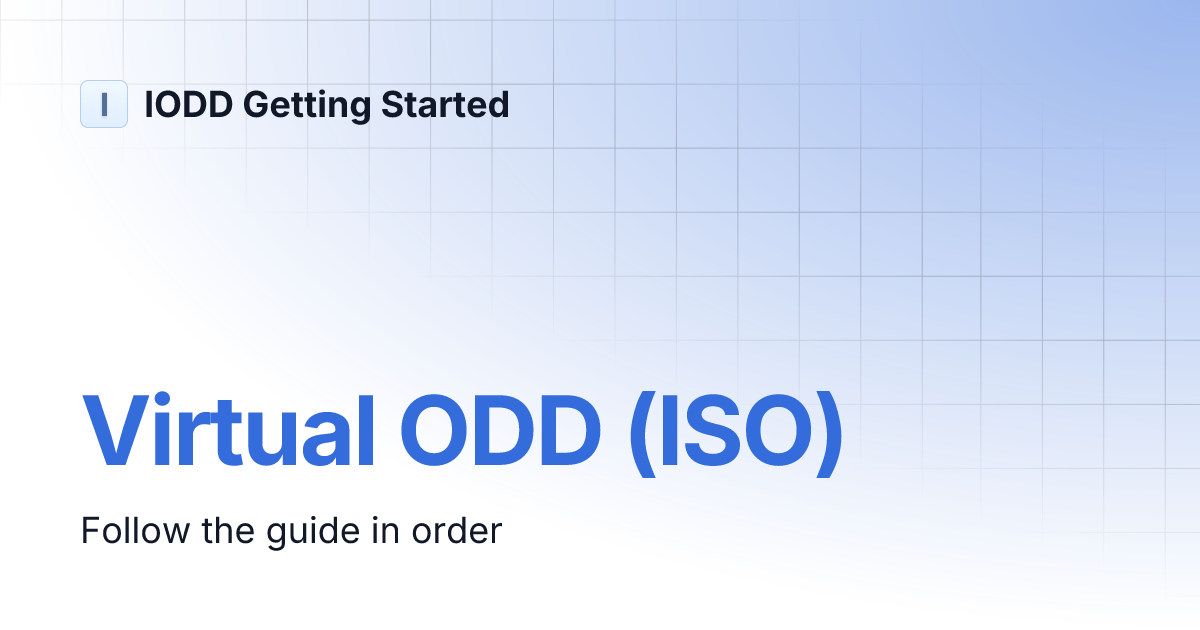 I IODD Getting Started

Virtual ODD (ISO)

Follow the guide in order